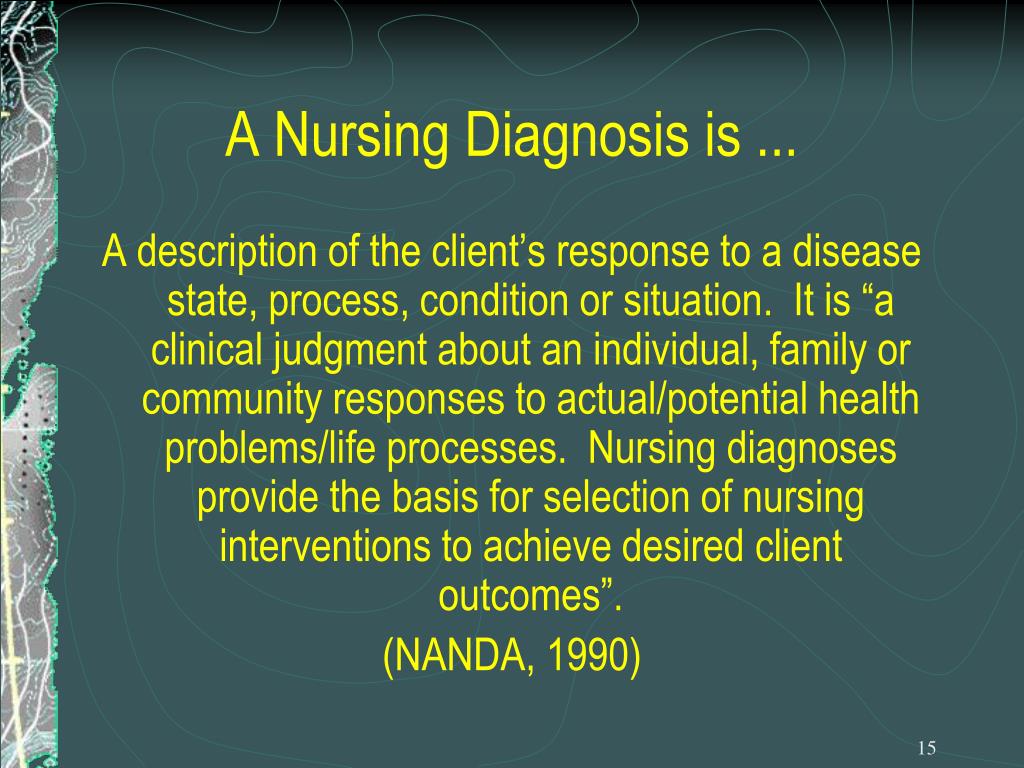 A Nursing Diagnosis is ...

A description of the client’s response to a disease state, process, condition or situation. It is “a clinical judgment about an individual, family or community responses to actual/potential health problems/life processes. Nursing diagnoses provide the basis for selection of nursing interventions to achieve desired client outcomes”.

(NANDA, 1990)

15